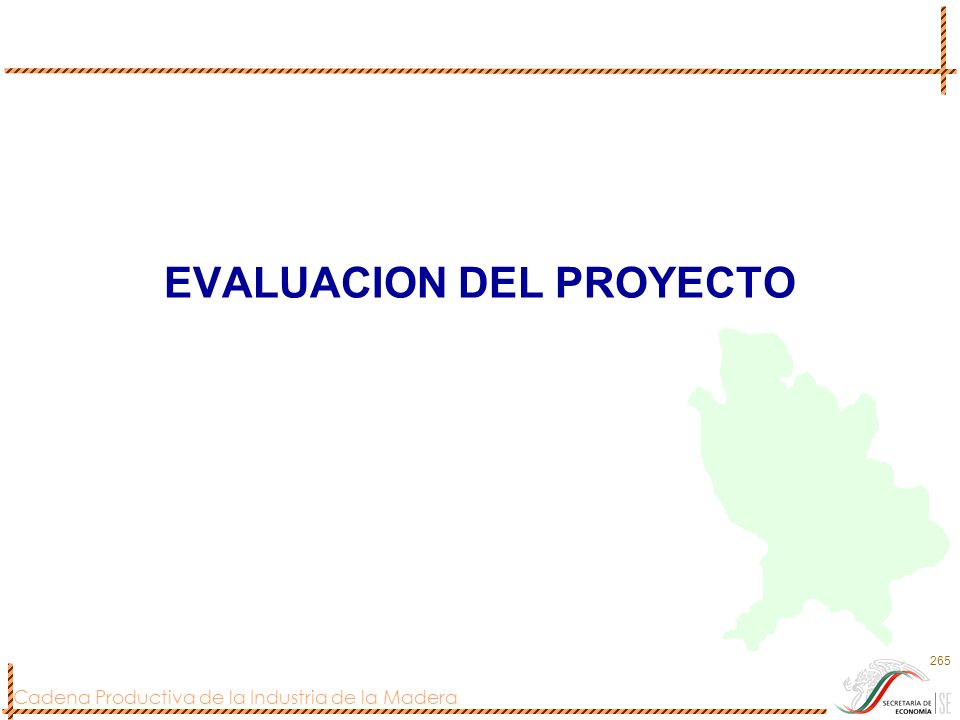 EVALUACION DEL PROYECTO

265

Cadena Productiva de la Industria de la Madera

SECRETARÍA DE ECONOMÍA SE